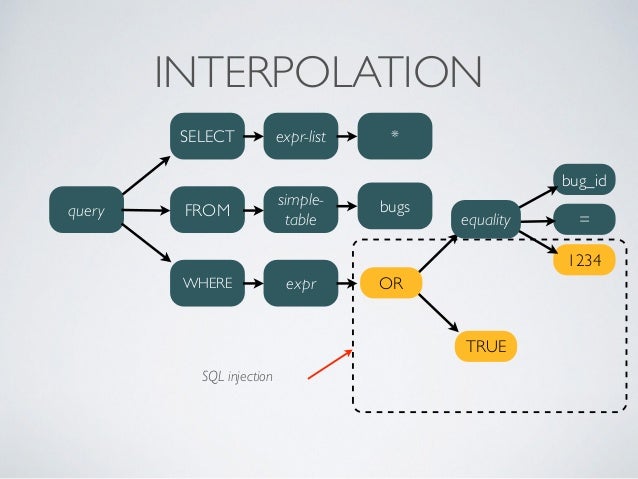 INTERPOLATION

query

SELECT expr-list *

FROM simple-table bugs

WHERE expr OR

equality

bug_id

=

1234

TRUE

SQL injection